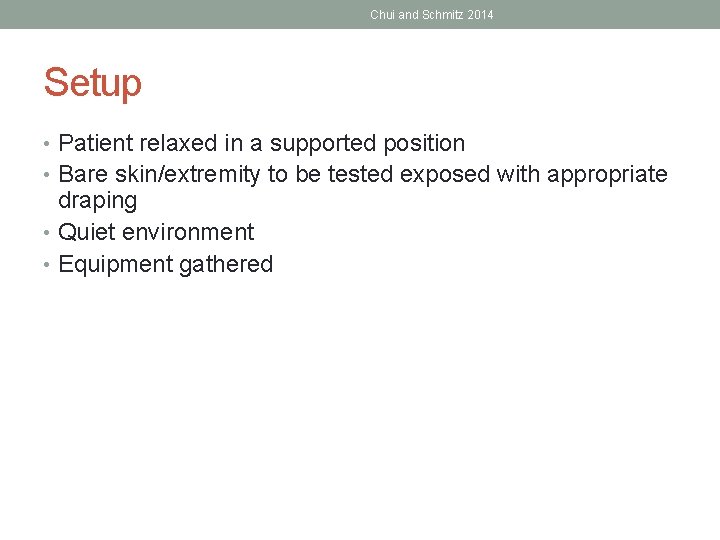 Chui and Schmitz 2014

Setup

• Patient relaxed in a supported position
• Bare skin/extremity to be tested exposed with appropriate draping
• Quiet environment
• Equipment gathered